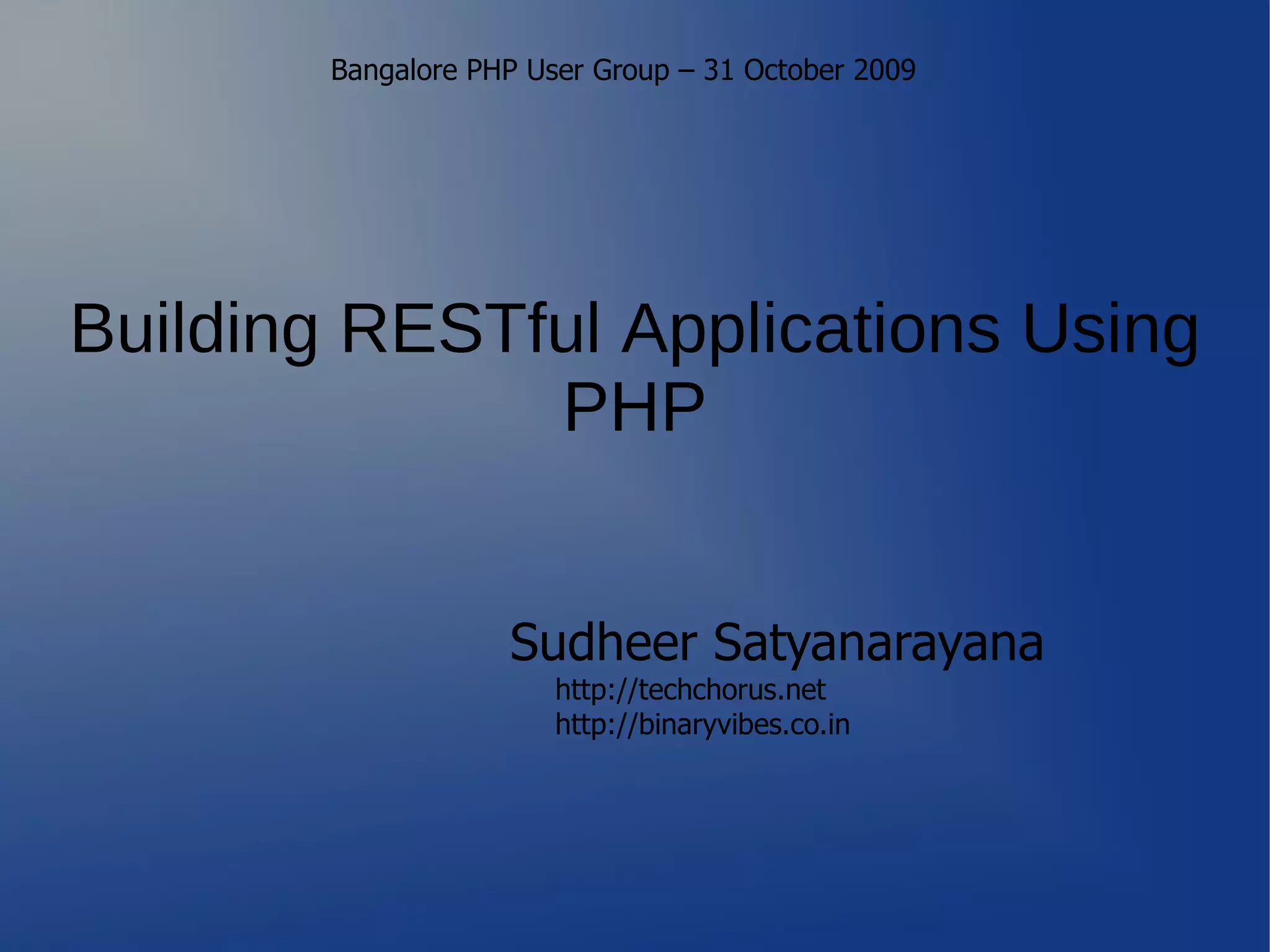 Bangalore PHP User Group – 31 October 2009

Building RESTful Applications Using PHP

Sudheer Satyanarayana
http://techchorus.net
http://binaryvibes.co.in